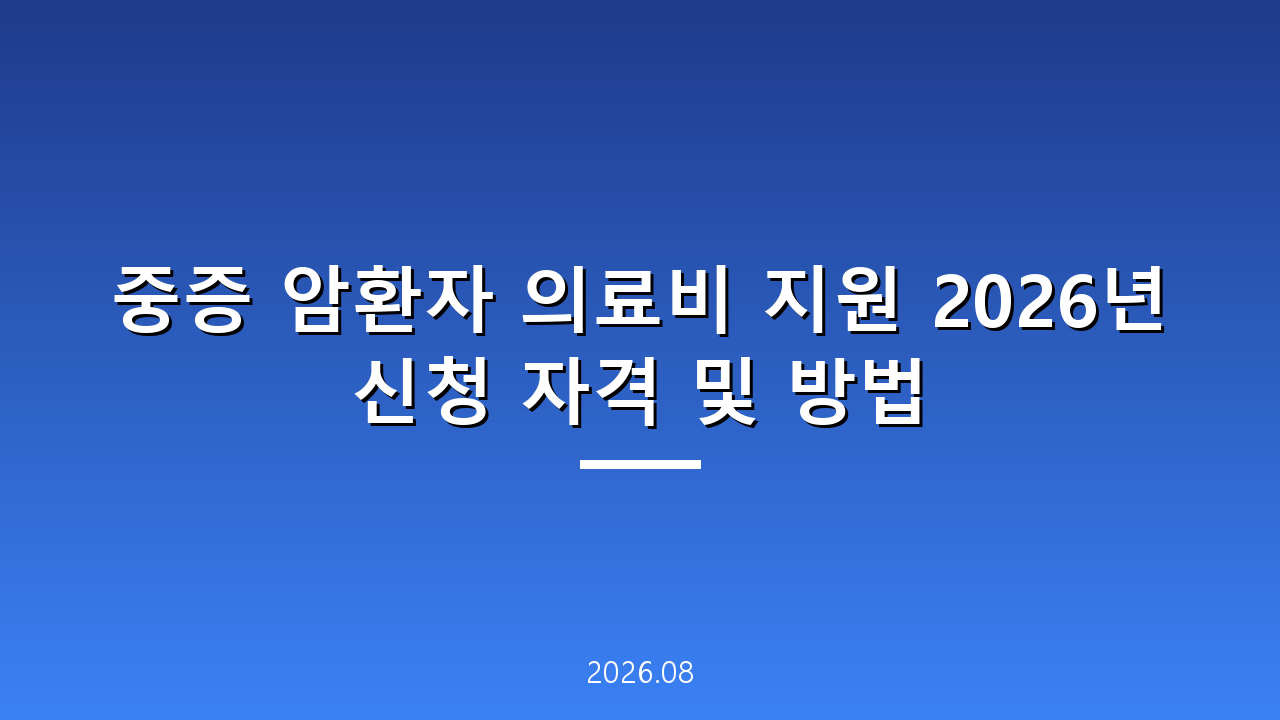 중증 암환자 의료비 지원 2026년 신청 자격 및 방법

2026.08